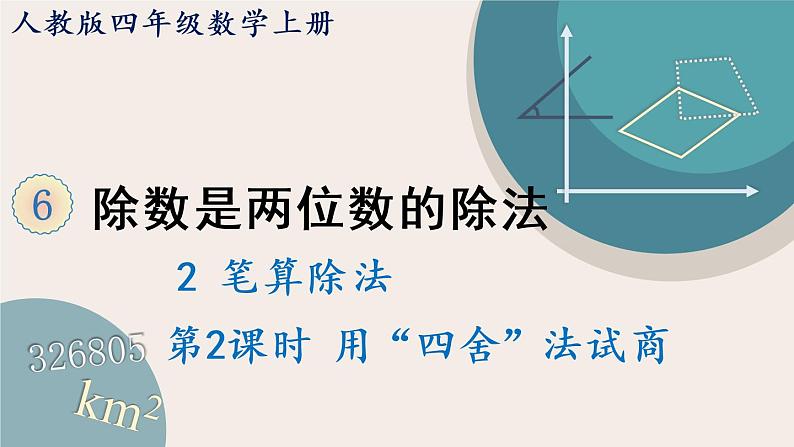 人教版四年级数学上册

6 除数是两位数的除法

2 笔算除法

第2课时 用“四舍”法试商

326805

$km^2$